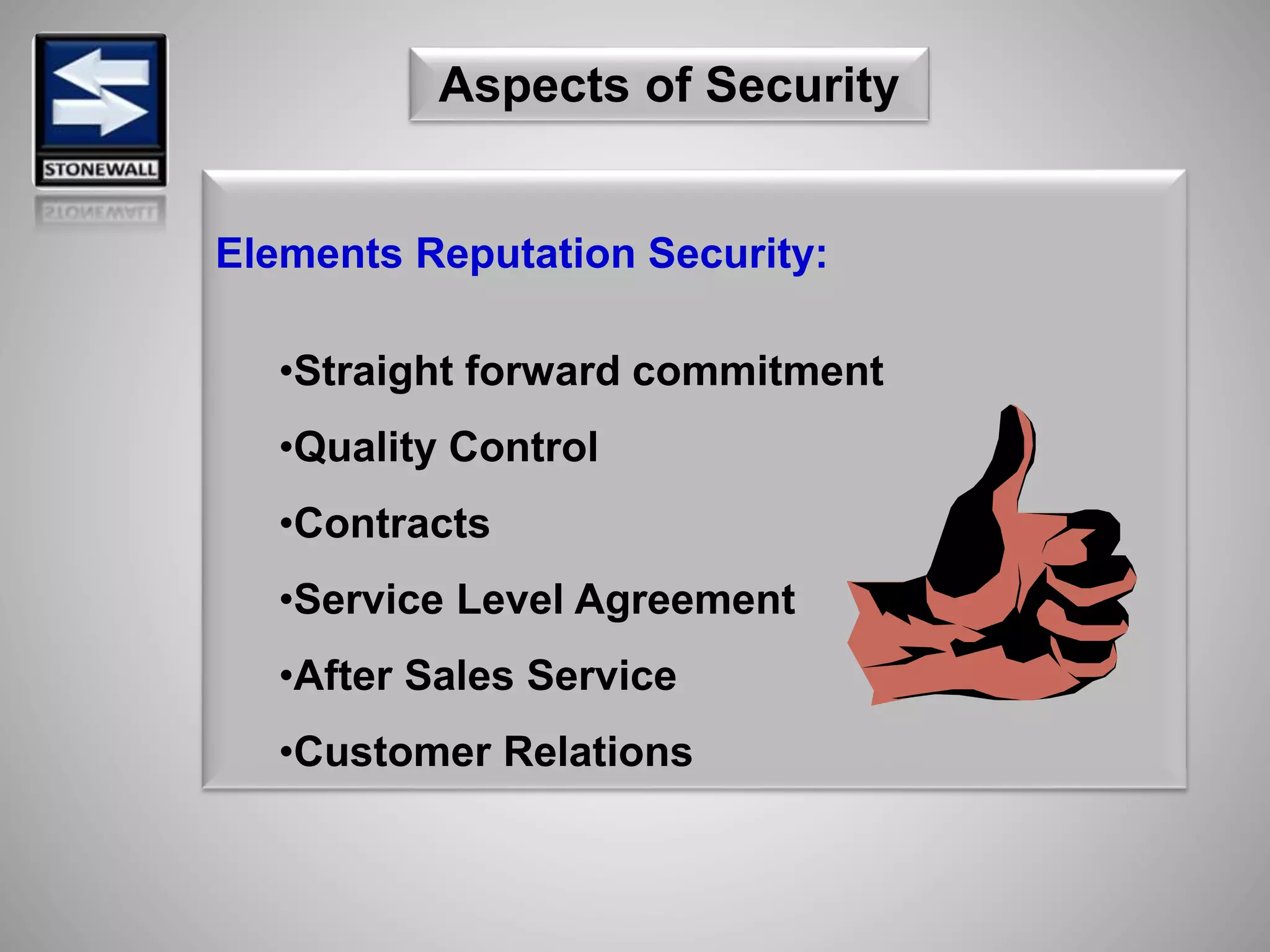 STONEWALL

Aspects of Security

Elements Reputation Security:

•Straight forward commitment
•Quality Control
•Contracts
•Service Level Agreement
•After Sales Service
•Customer Relations